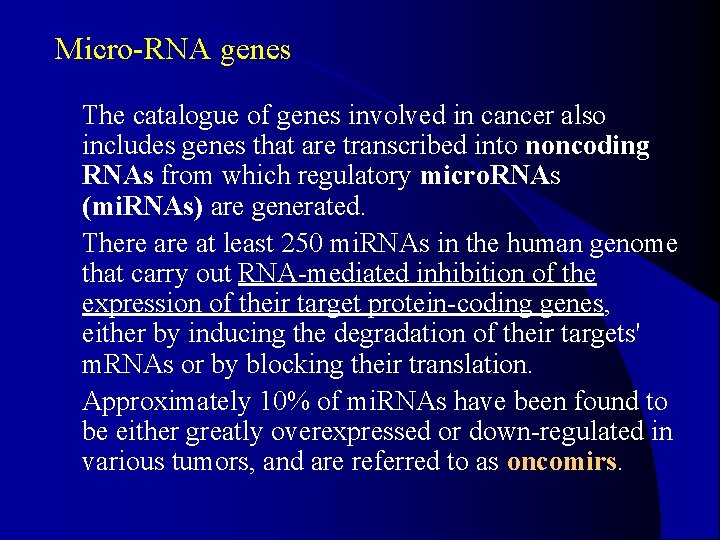 Micro-RNA genes

The catalogue of genes involved in cancer also includes genes that are transcribed into noncoding RNAs from which regulatory microRNAs (miRNAs) are generated.

There are at least 250 miRNAs in the human genome that carry out RNA-mediated inhibition of the expression of their target protein-coding genes, either by inducing the degradation of their targets' mRNAs or by blocking their translation.

Approximately 10% of miRNAs have been found to be either greatly overexpressed or down-regulated in various tumors, and are referred to as oncomirs.